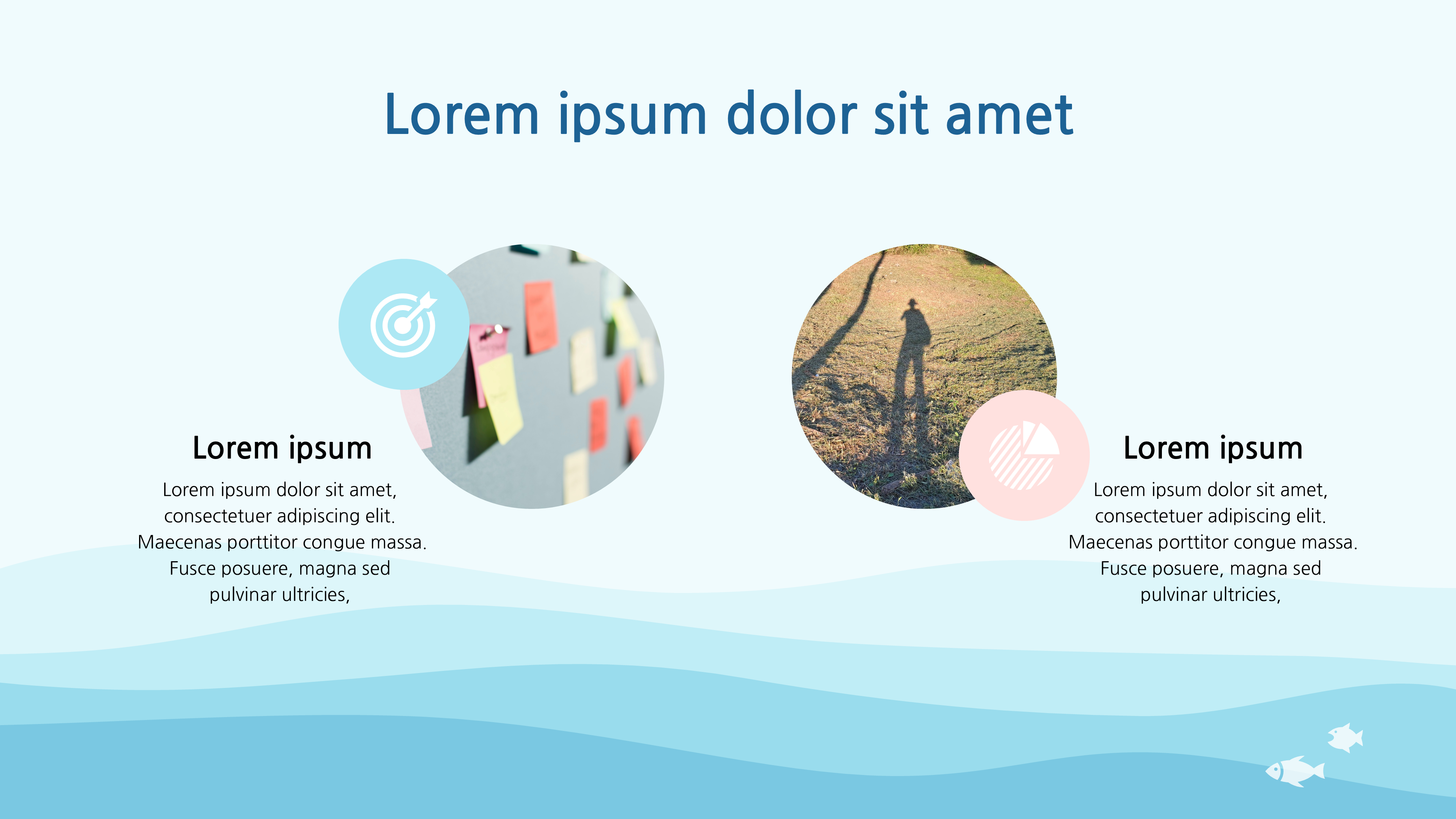 Lorem ipsum dolor sit amet

Lorem ipsum

Lorem ipsum dolor sit amet, consectetuer adipiscing elit. Maecenas porttitor congue massa. Fusce posuere, magna sed pulvinar ultricies,

Lorem ipsum

Lorem ipsum dolor sit amet, consectetuer adipiscing elit. Maecenas porttitor congue massa. Fusce posuere, magna sed pulvinar ultricies,